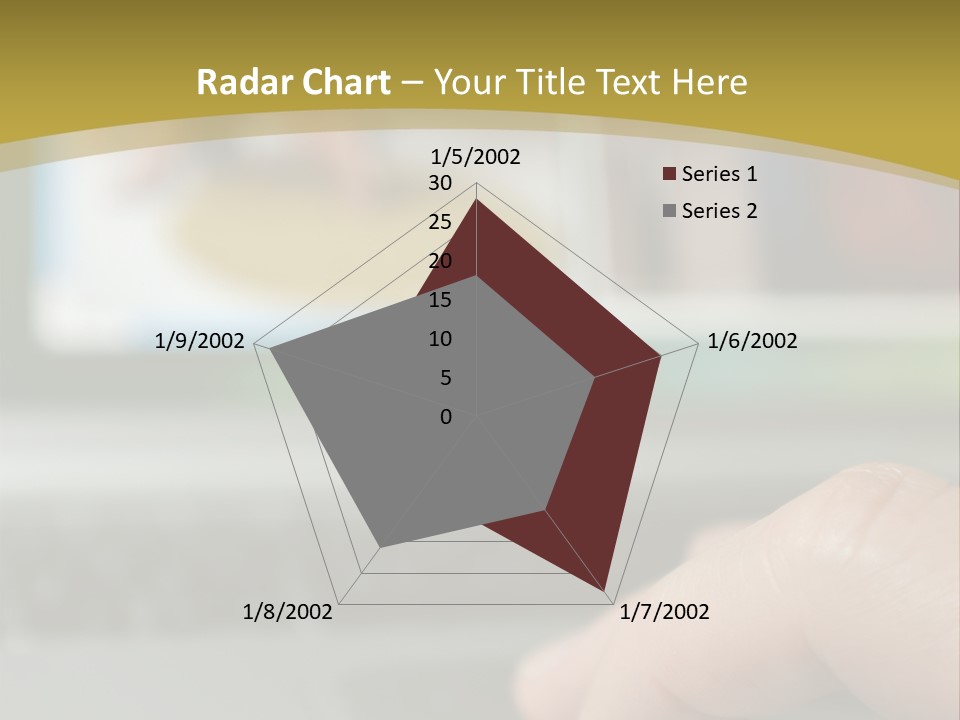 Radar Chart – Your Title Text Here

1/5/2002
30
25
20
15
10
5
0
1/6/2002
1/7/2002
1/8/2002
1/9/2002

Series 1
Series 2